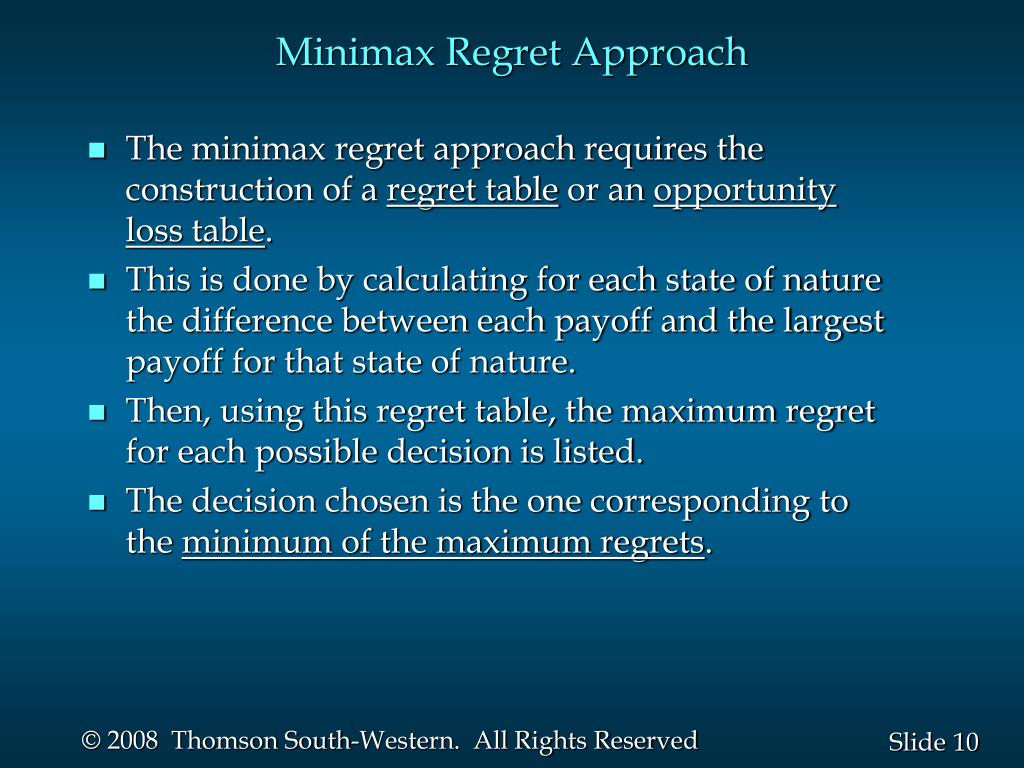 Minimax Regret Approach

■ The minimax regret approach requires the construction of a regret table or an opportunity loss table.

■ This is done by calculating for each state of nature the difference between each payoff and the largest payoff for that state of nature.

■ Then, using this regret table, the maximum regret for each possible decision is listed.

■ The decision chosen is the one corresponding to the minimum of the maximum regrets.

© 2008 Thomson South-Western. All Rights Reserved

Slide 10